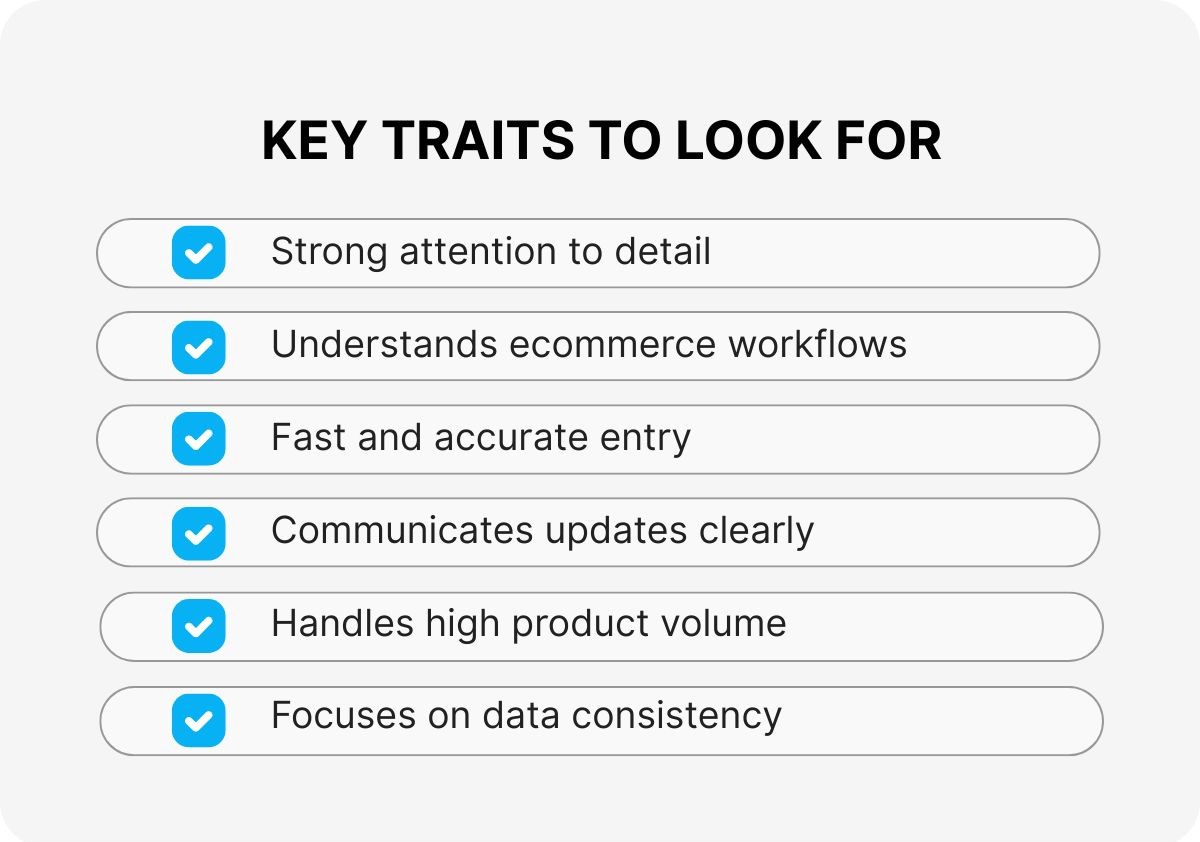 KEY TRAITS TO LOOK FOR

Strong attention to detail

Understands ecommerce workflows

Fast and accurate entry

Communicates updates clearly

Handles high product volume

Focuses on data consistency